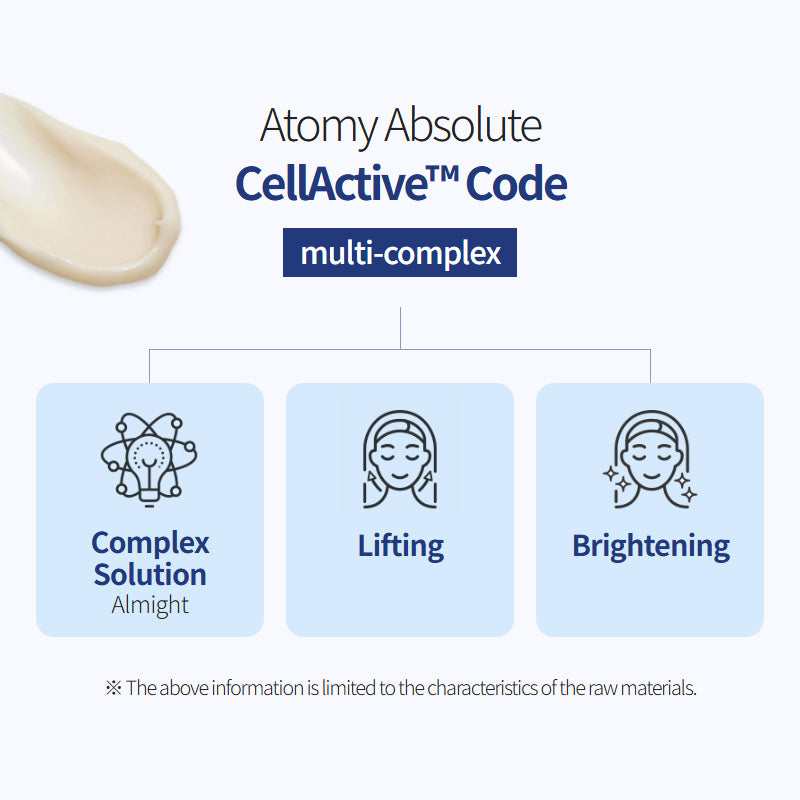 Atomy Absolute
CellActive™ Code

multi-complex

Complex Solution
Almight

Lifting

Brightening

※ The above information is limited to the characteristics of the raw materials.